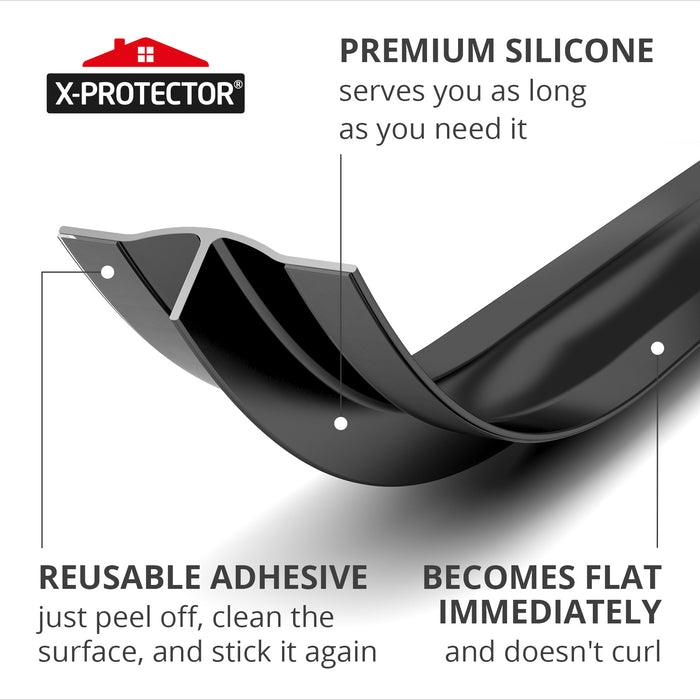 X-PROTECTOR®

PREMIUM SILICONE
serves you as long as you need it

REUSABLE ADHESIVE
just peel off, clean the surface, and stick it again

BECOMES FLAT IMMEDIATELY
and doesn't curl